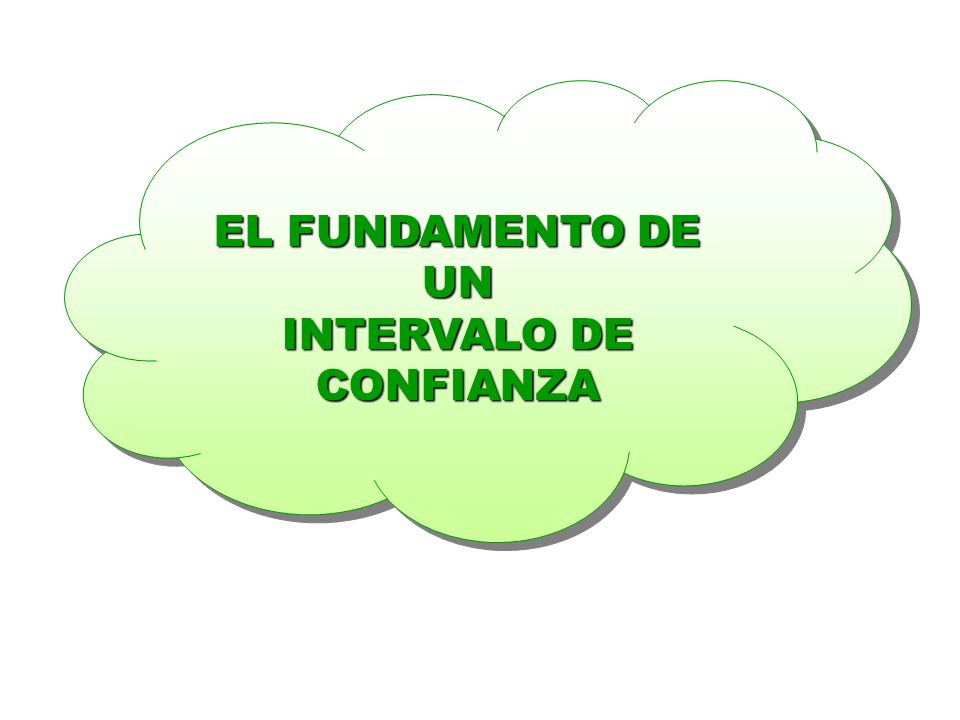 EL FUNDAMENTO DE UN INTERVALO DE CONFIANZA